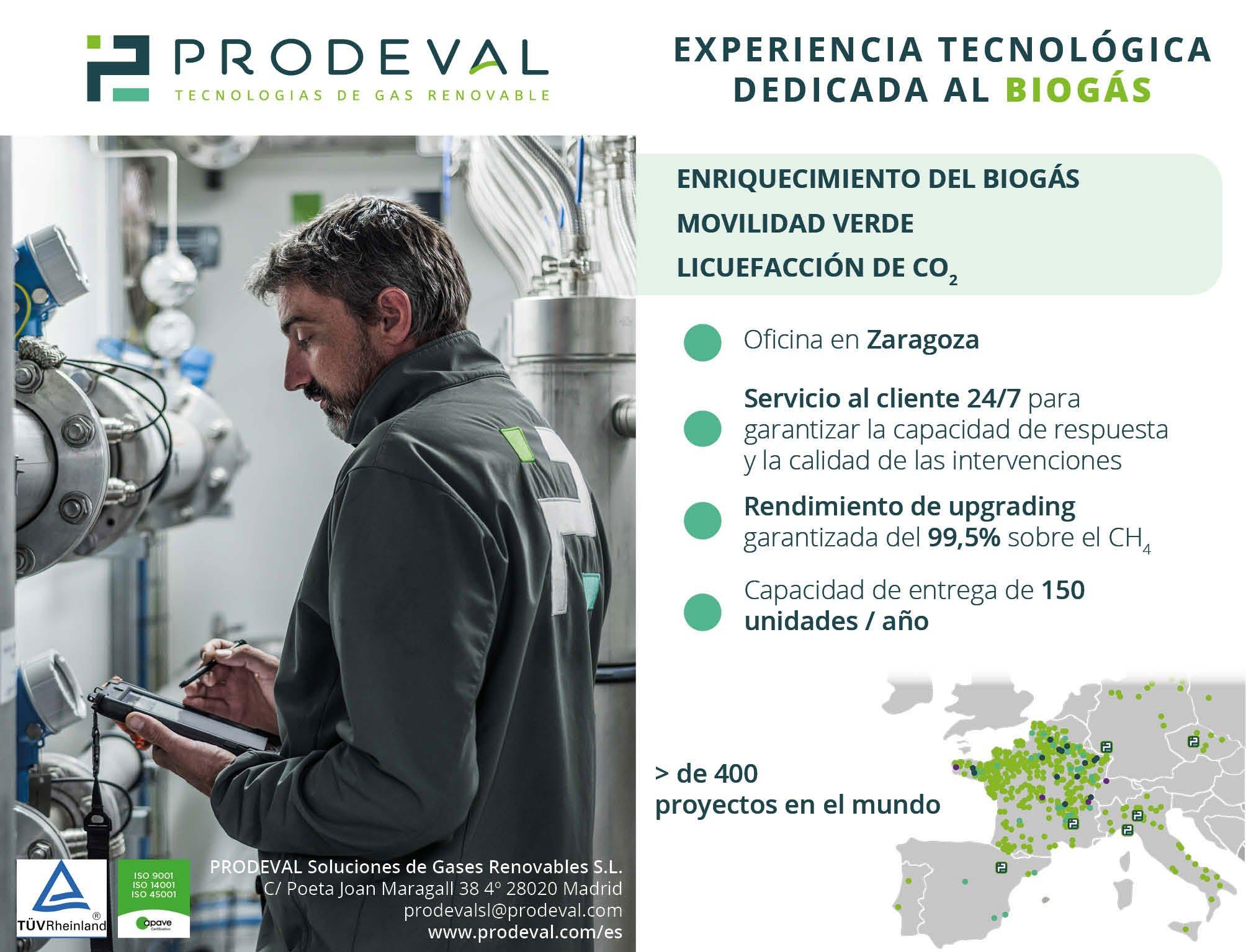 PRODEVAL
TECNOLOGIAS DE GAS RENOVABLE

EXPERIENCIA TECNOLÓGICA DEDICADA AL BIOGÁS

ENRIQUECIMIENTO DEL BIOGÁS
MOVILIDAD VERDE
LICUEFACCIÓN DE $CO_2$

Oficina en Zaragoza

Servicio al cliente 24/7 para garantizar la capacidad de respuesta y la calidad de las intervenciones

Rendimiento de upgrading garantizada del 99,5% sobre el $CH_4$

Capacidad de entrega de 150 unidades / año

> de 400 proyectos en el mundo

TÜVRheinland®

ISO 9001
ISO 14001
ISO 45001
apave Certification

PRODEVAL Soluciones de Gases Renovables S.L.
C/ Poeta Joan Maragall 38 4º 28020 Madrid
prodevalsl@prodeval.com
www.prodeval.com/es